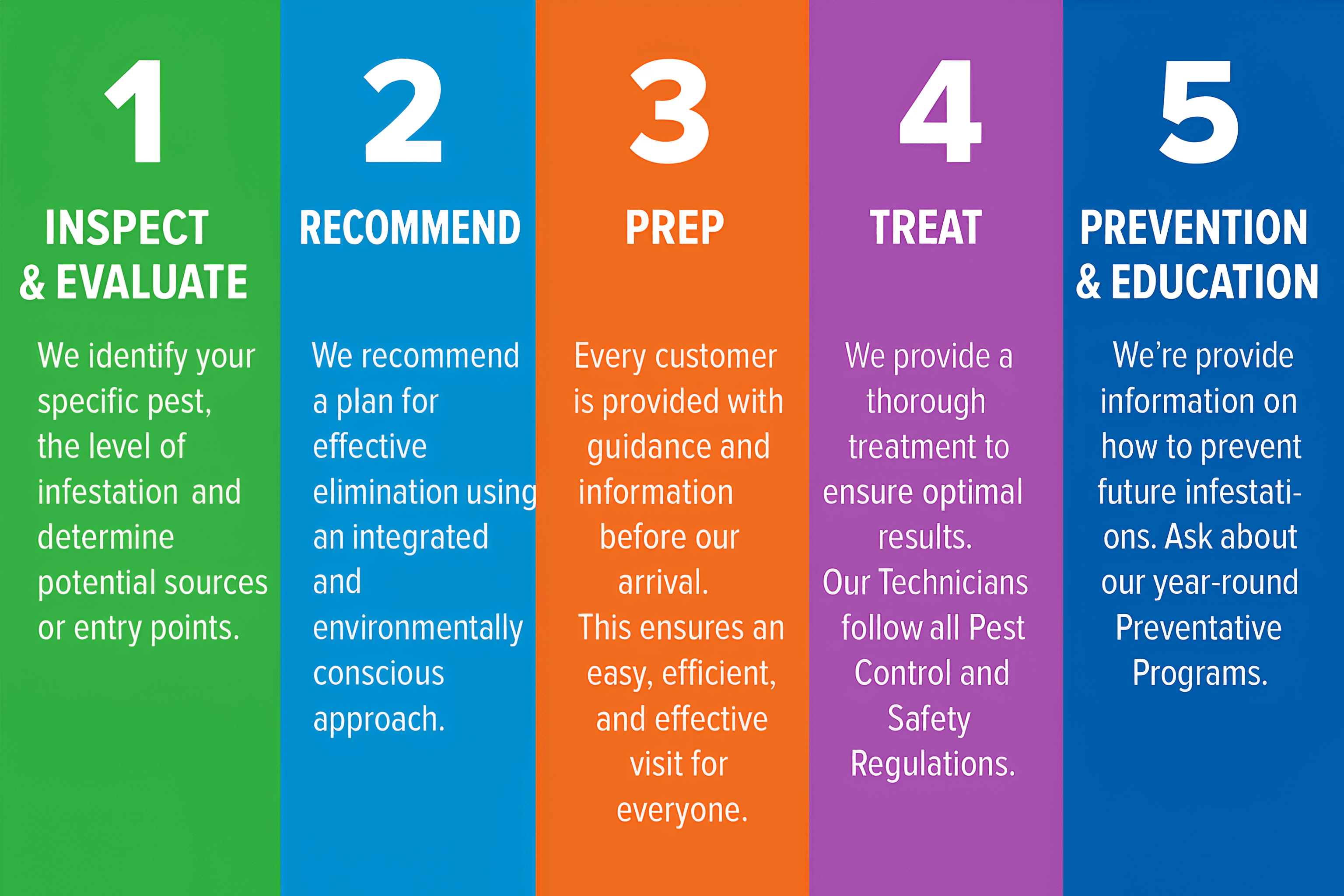 1

INSPECT & EVALUATE

We identify your specific pest, the level of infestation and determine potential sources or entry points.

2

RECOMMEND

We recommend a plan for effective elimination using an integrated and environmentally conscious approach.

3

PREP

Every customer is provided with guidance and information before our arrival.
This ensures an easy, efficient, and effective visit for everyone.

4

TREAT

We provide a thorough treatment to ensure optimal results.
Our Technicians follow all Pest Control and Safety Regulations.

5

PREVENTION & EDUCATION

We're provide information on how to prevent future infestations. Ask about our year-round Preventative Programs.